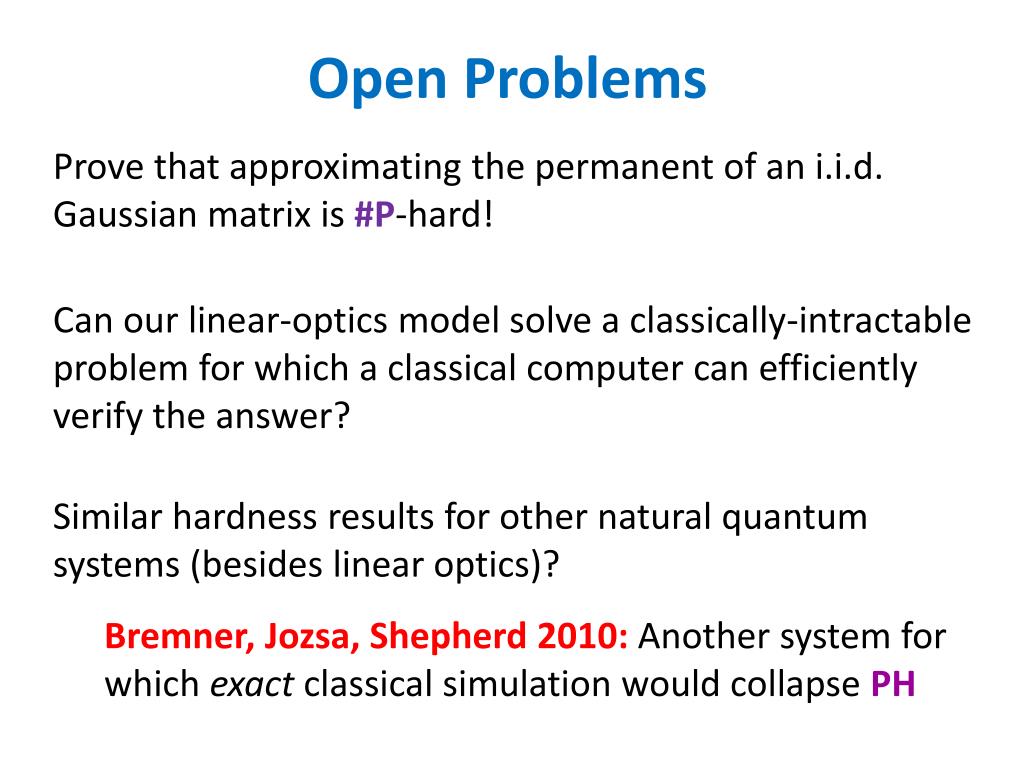 Open Problems

Prove that approximating the permanent of an i.i.d. Gaussian matrix is #P-hard!

Can our linear-optics model solve a classically-intractable problem for which a classical computer can efficiently verify the answer?

Similar hardness results for other natural quantum systems (besides linear optics)?

Bremner, Jozsa, Shepherd 2010: Another system for which exact classical simulation would collapse PH